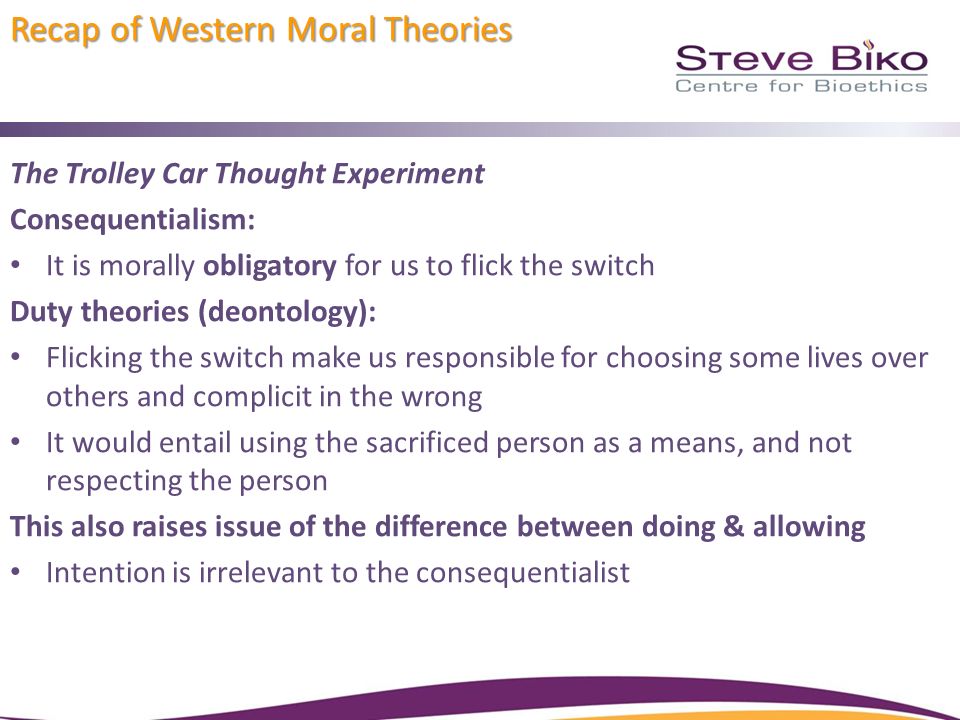 Recap of Western Moral Theories

STEVE BIKO
Centre for Bioethics

The Trolley Car Thought Experiment

Consequentialism:

• It is morally obligatory for us to flick the switch

Duty theories (deontology):

• Flicking the switch make us responsible for choosing some lives over others and complicit in the wrong

• It would entail using the sacrificed person as a means, and not respecting the person

This also raises issue of the difference between doing & allowing

• Intention is irrelevant to the consequentialist